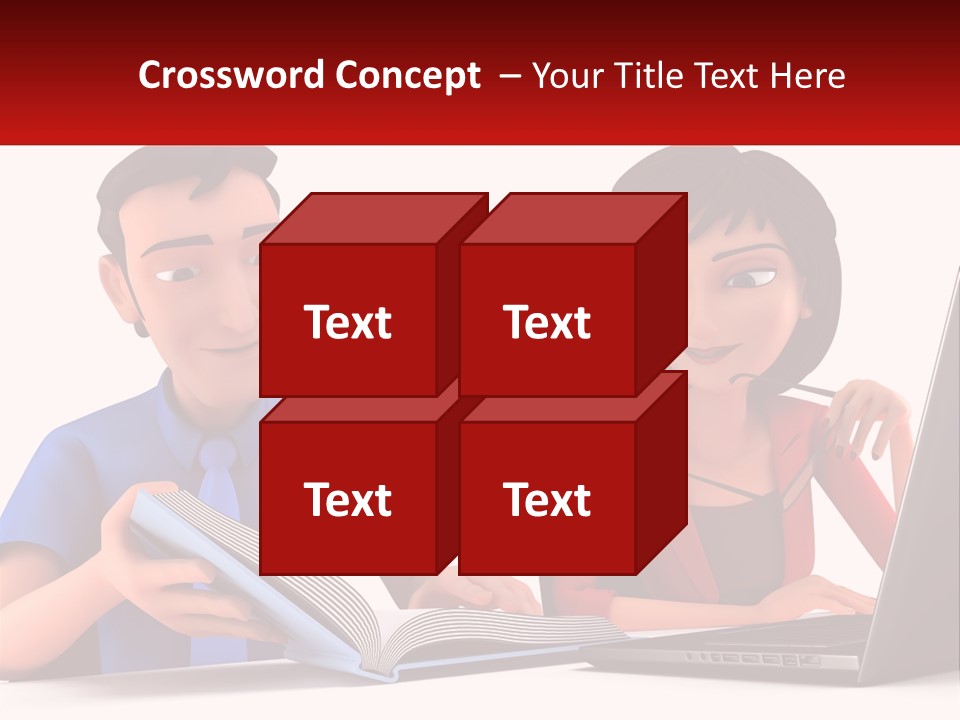 Crossword Concept – Your Title Text Here

Text

Text

Text

Text